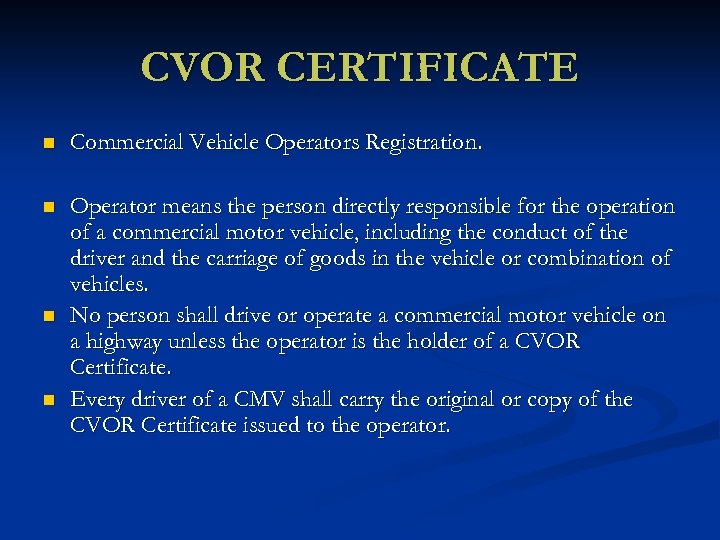 CVOR CERTIFICATE

- Commercial Vehicle Operators Registration.

- Operator means the person directly responsible for the operation of a commercial motor vehicle, including the conduct of the driver and the carriage of goods in the vehicle or combination of vehicles.
- No person shall drive or operate a commercial motor vehicle on a highway unless the operator is the holder of a CVOR Certificate.
- Every driver of a CMV shall carry the original or copy of the CVOR Certificate issued to the operator.